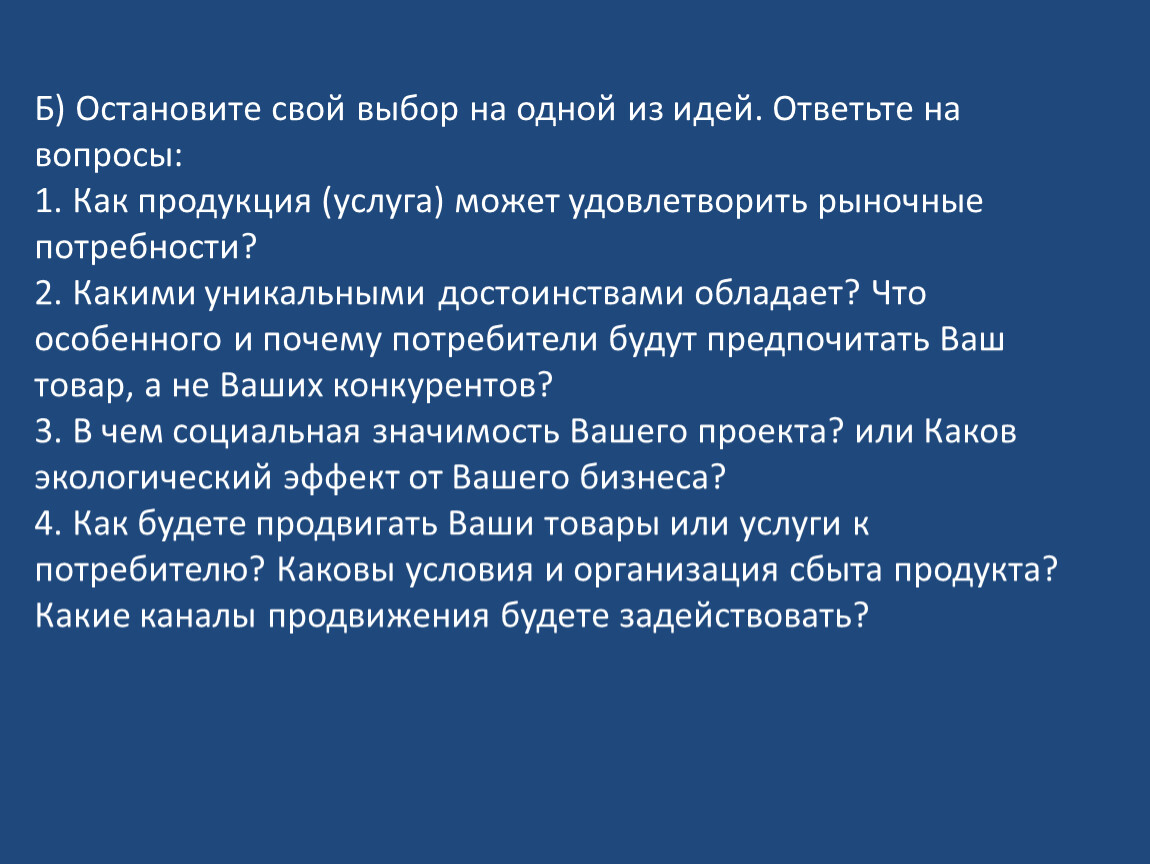 Б) Остановите свой выбор на одной из идей. Ответьте на вопросы:
1. Как продукция (услуга) может удовлетворить рыночные потребности?
2. Какими уникальными достоинствами обладает? Что особенного и почему потребители будут предпочитать Ваш товар, а не Ваших конкурентов?
3. В чем социальная значимость Вашего проекта? или Каков экологический эффект от Вашего бизнеса?
4. Как будете продвигать Ваши товары или услуги к потребителю? Каковы условия и организация сбыта продукта? Какие каналы продвижения будете задействовать?